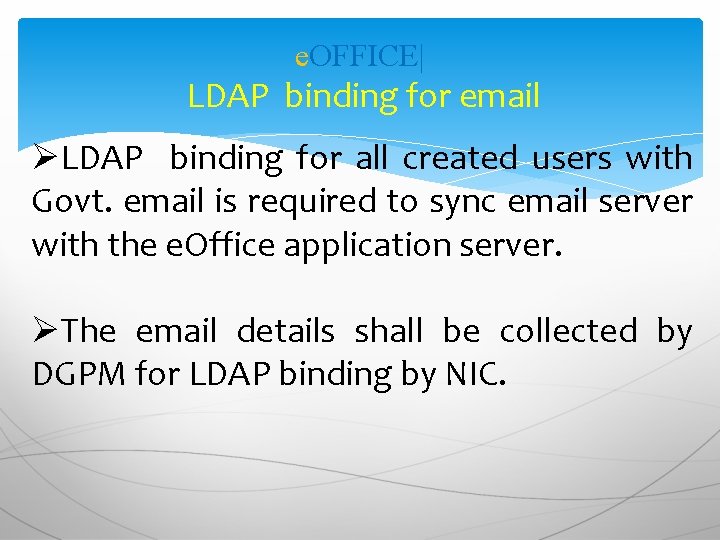 eOFFICE|
LDAP binding for email

➢LDAP binding for all created users with Govt. email is required to sync email server with the eOffice application server.

➢The email details shall be collected by DGPM for LDAP binding by NIC.